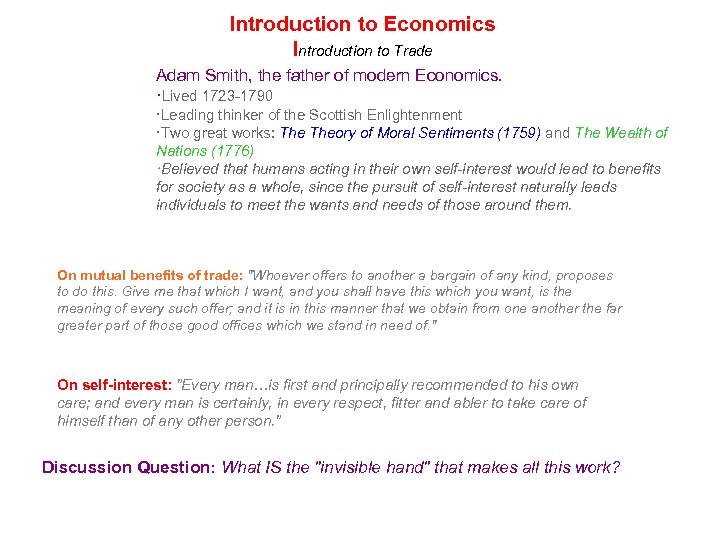 Introduction to Economics

Introduction to Trade

Adam Smith, the father of modern Economics.

·Lived 1723-1790
·Leading thinker of the Scottish Enlightenment
·Two great works: The Theory of Moral Sentiments (1759) and The Wealth of Nations (1776)
·Believed that humans acting in their own self-interest would lead to benefits for society as a whole, since the pursuit of self-interest naturally leads individuals to meet the wants and needs of those around them.

On mutual benefits of trade: "Whoever offers to another a bargain of any kind, proposes to do this. Give me that which I want, and you shall have this which you want, is the meaning of every such offer; and it is in this manner that we obtain from one another the far greater part of those good offices which we stand in need of."

On self-interest: "Every man…is first and principally recommended to his own care; and every man is certainly, in every respect, fitter and abler to take care of himself than of any other person."

Discussion Question: What IS the "invisible hand" that makes all this work?